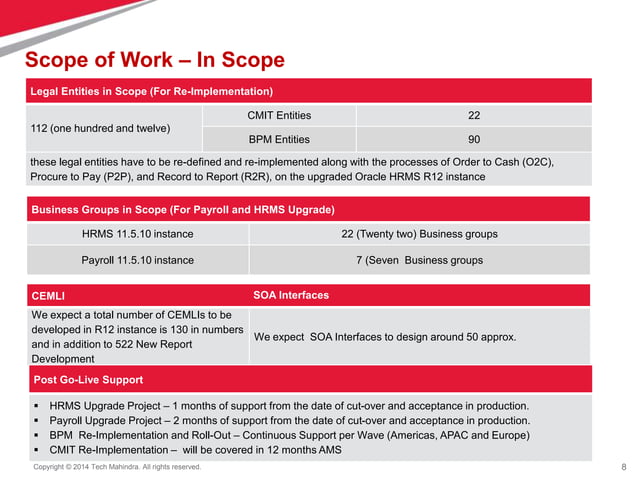 Scope of Work – In Scope

Legal Entities in Scope (For Re-Implementation)

| 112 (one hundred and twelve) | CMIT Entities | 22 |
|---|---|---|
| | BPM Entities | 90 |

these legal entities have to be re-defined and re-implemented along with the processes of Order to Cash (O2C), Procure to Pay (P2P), and Record to Report (R2R), on the upgraded Oracle HRMS R12 instance

Business Groups in Scope (For Payroll and HRMS Upgrade)

| HRMS 11.5.10 instance | 22 (Twenty two) Business groups |
|---|---|
| Payroll 11.5.10 instance | 7 (Seven Business groups |

| CEMLI | SOA Interfaces |
|---|---|
| We expect a total number of CEMLIs to be developed in R12 instance is 130 in numbers and in addition to 522 New Report Development | We expect SOA Interfaces to design around 50 approx. |

Post Go-Live Support

▪ HRMS Upgrade Project – 1 months of support from the date of cut-over and acceptance in production.
▪ Payroll Upgrade Project – 2 months of support from the date of cut-over and acceptance in production.
▪ BPM Re-Implementation and Roll-Out – Continuous Support per Wave (Americas, APAC and Europe)
▪ CMIT Re-Implementation – will be covered in 12 months AMS

Copyright © 2014 Tech Mahindra. All rights reserved.

8